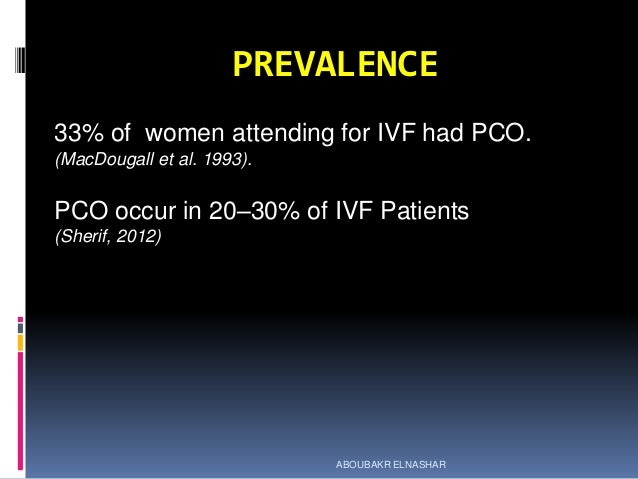 PREVALENCE

33% of women attending for IVF had PCO.
(MacDougall et al. 1993).

PCO occur in 20–30% of IVF Patients
(Sherif, 2012)

ABOUBAKR ELNASHAR